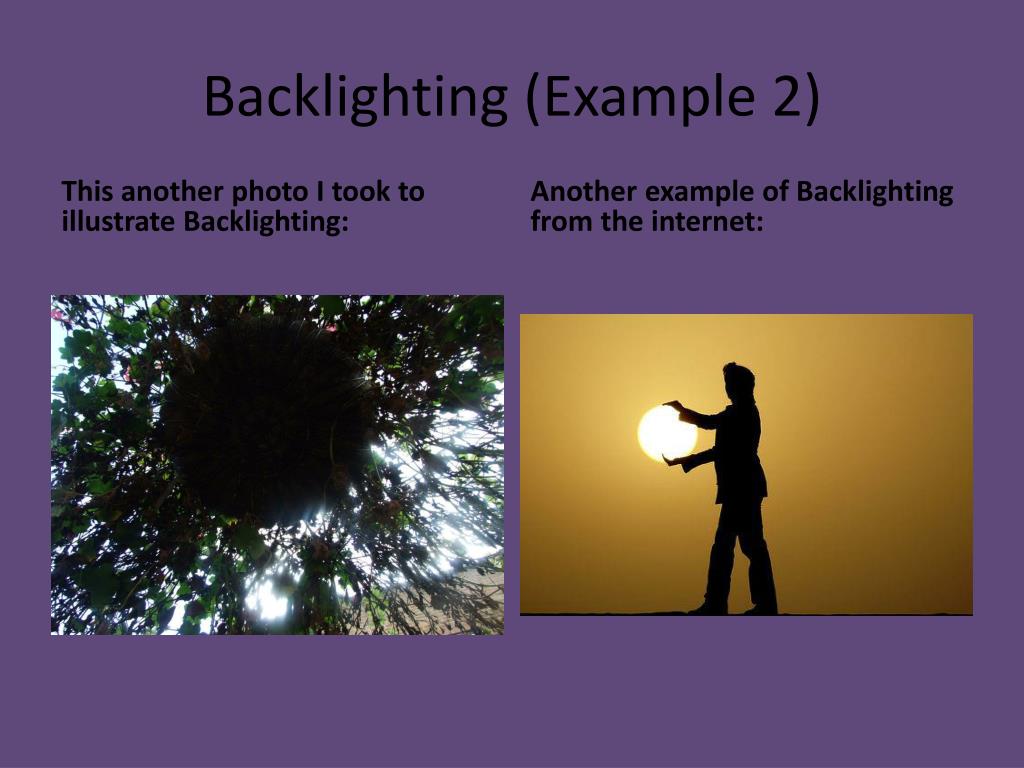 Backlighting (Example 2)

This another photo I took to illustrate Backlighting:

Another example of Backlighting from the internet: